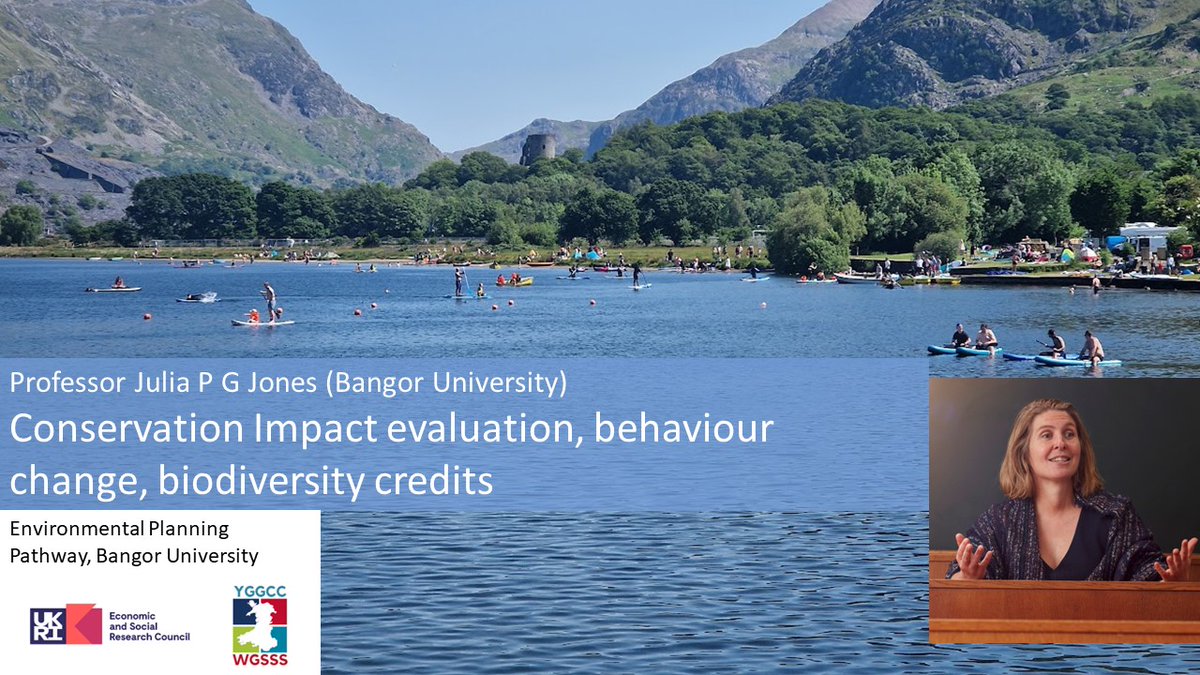 Professor Julia P G Jones (Bangor University)

Conservation Impact evaluation, behaviour change, biodiversity credits

Environmental Planning Pathway, Bangor University

UKRI Economic and Social Research Council

YGGCC WGSSS